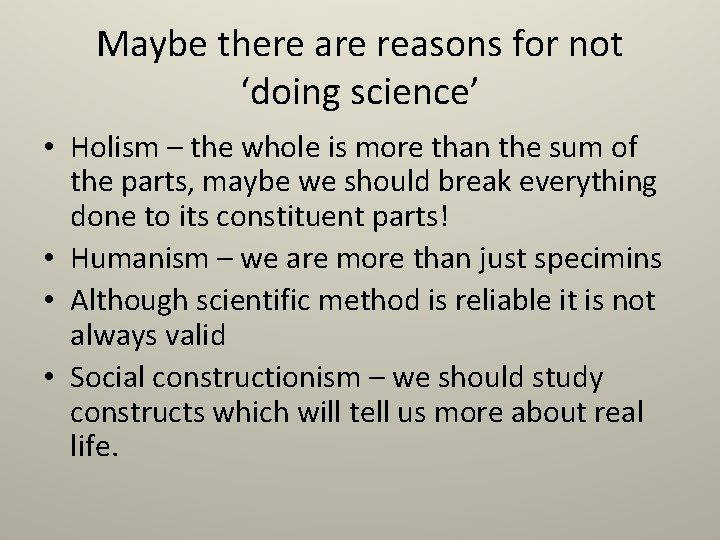 Maybe there are reasons for not ‘doing science’

• Holism – the whole is more than the sum of the parts, maybe we should break everything done to its constituent parts!
• Humanism – we are more than just specimins
• Although scientific method is reliable it is not always valid
• Social constructionism – we should study constructs which will tell us more about real life.